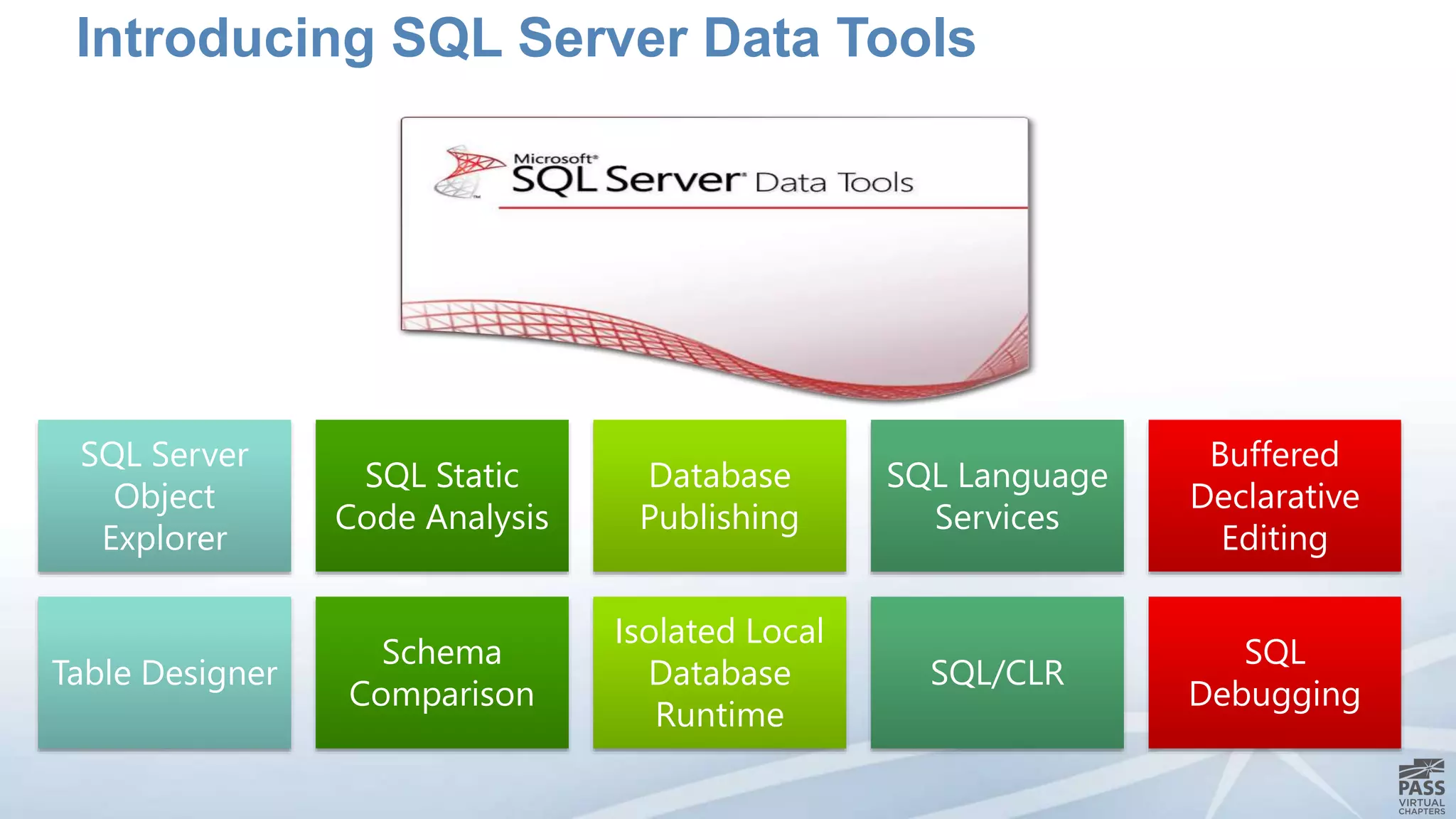 Introducing SQL Server Data Tools

Microsoft® SQL Server® Data Tools

SQL Server Object Explorer

SQL Static Code Analysis

Database Publishing

SQL Language Services

Buffered Declarative Editing

Table Designer

Schema Comparison

Isolated Local Database Runtime

SQL/CLR

SQL Debugging

PASS VIRTUAL CHAPTERS